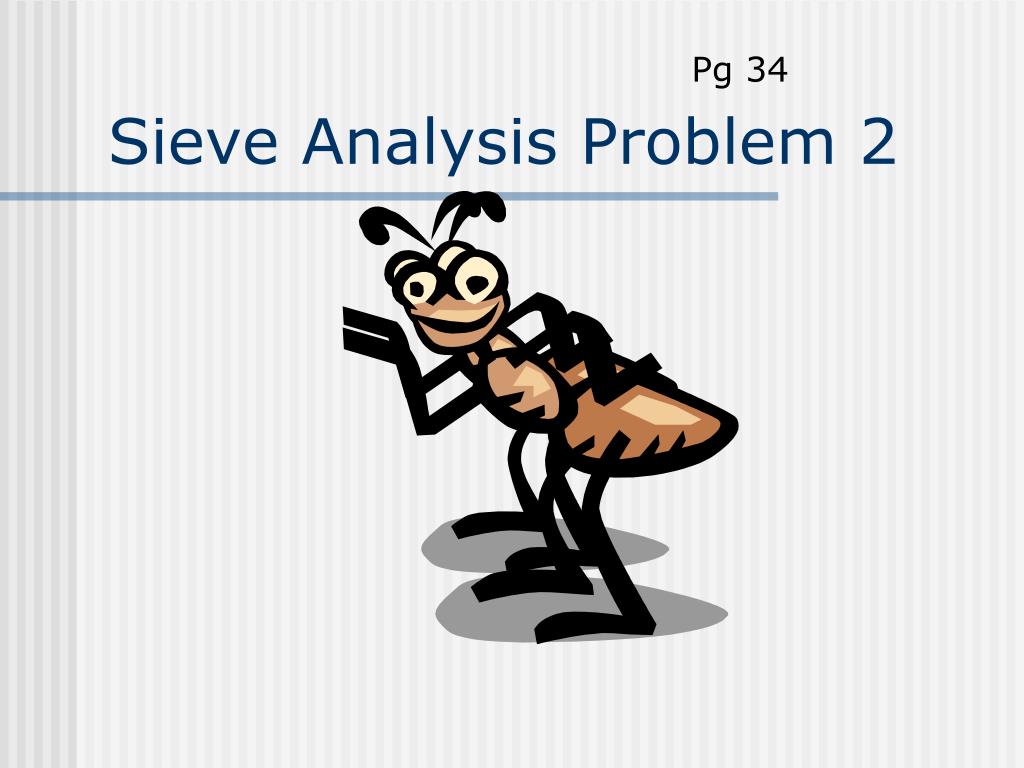 Pg 34

Sieve Analysis Problem 2